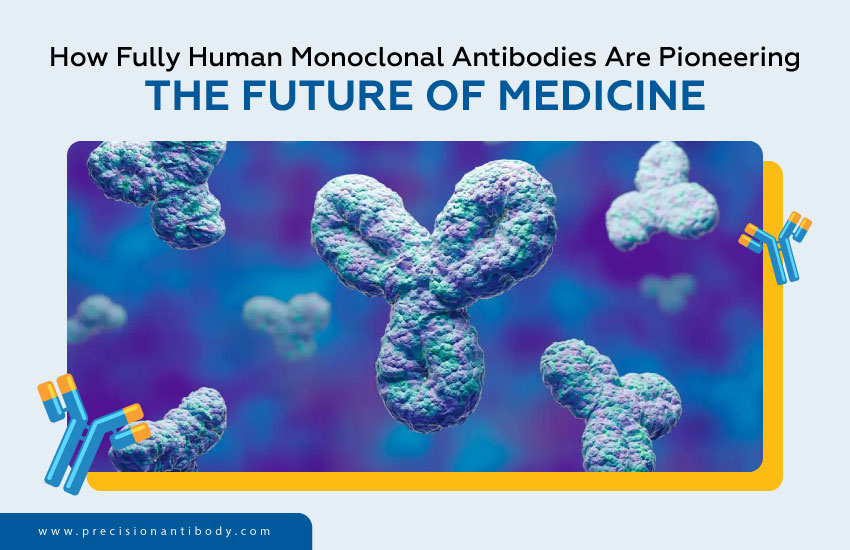 How Fully Human Monoclonal Antibodies Are Pioneering
THE FUTURE OF MEDICINE

www.precisionantibody.com